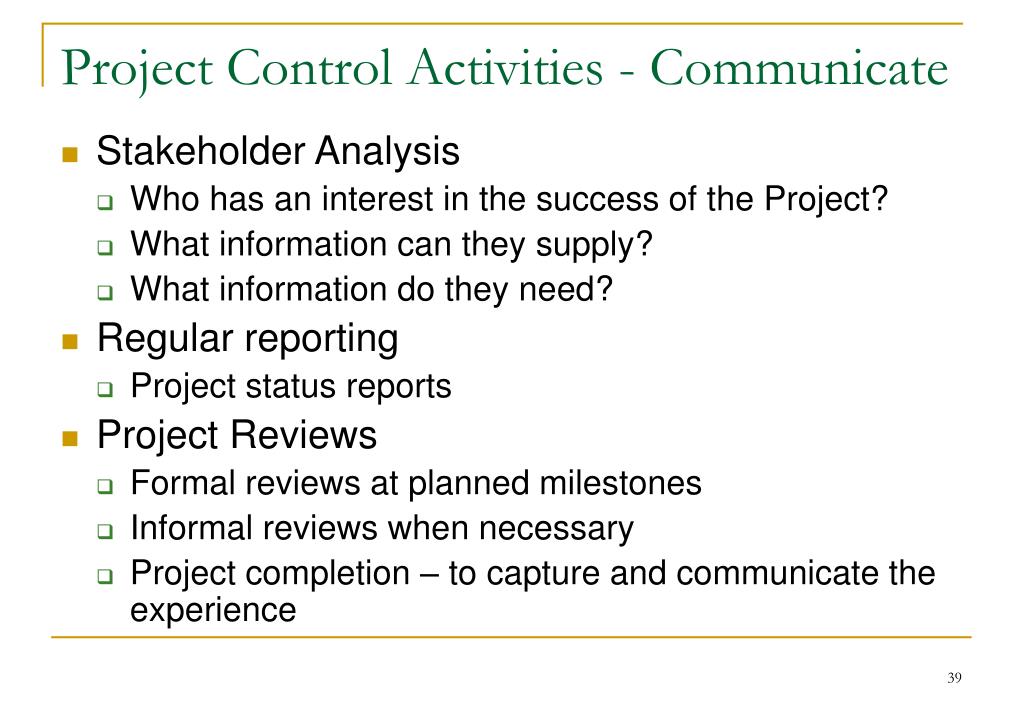 Project Control Activities - Communicate

- Stakeholder Analysis
  - Who has an interest in the success of the Project?
  - What information can they supply?
  - What information do they need?
- Regular reporting
  - Project status reports
- Project Reviews
  - Formal reviews at planned milestones
  - Informal reviews when necessary
  - Project completion – to capture and communicate the experience

39